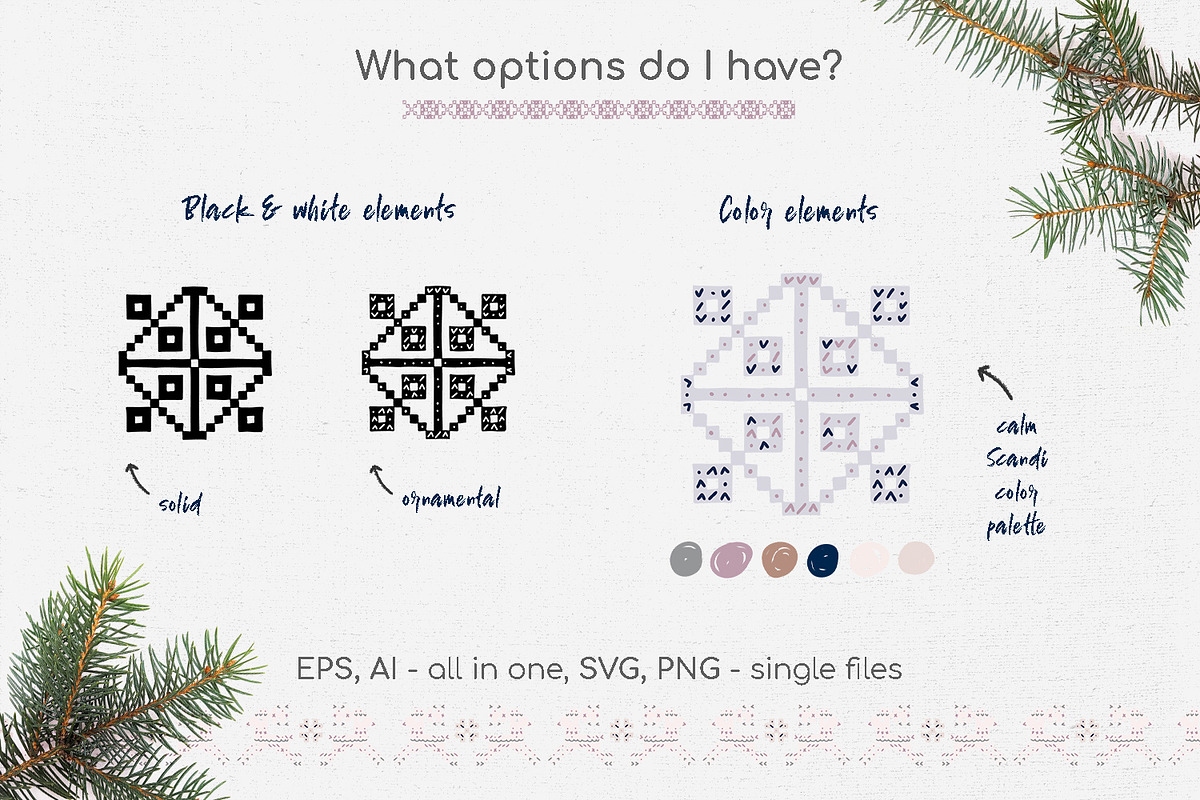 What options do I have?

Black & white elements

solid

ornamental

Color elements

calm Scandi color palette

EPS, AI - all in one, SVG, PNG - single files